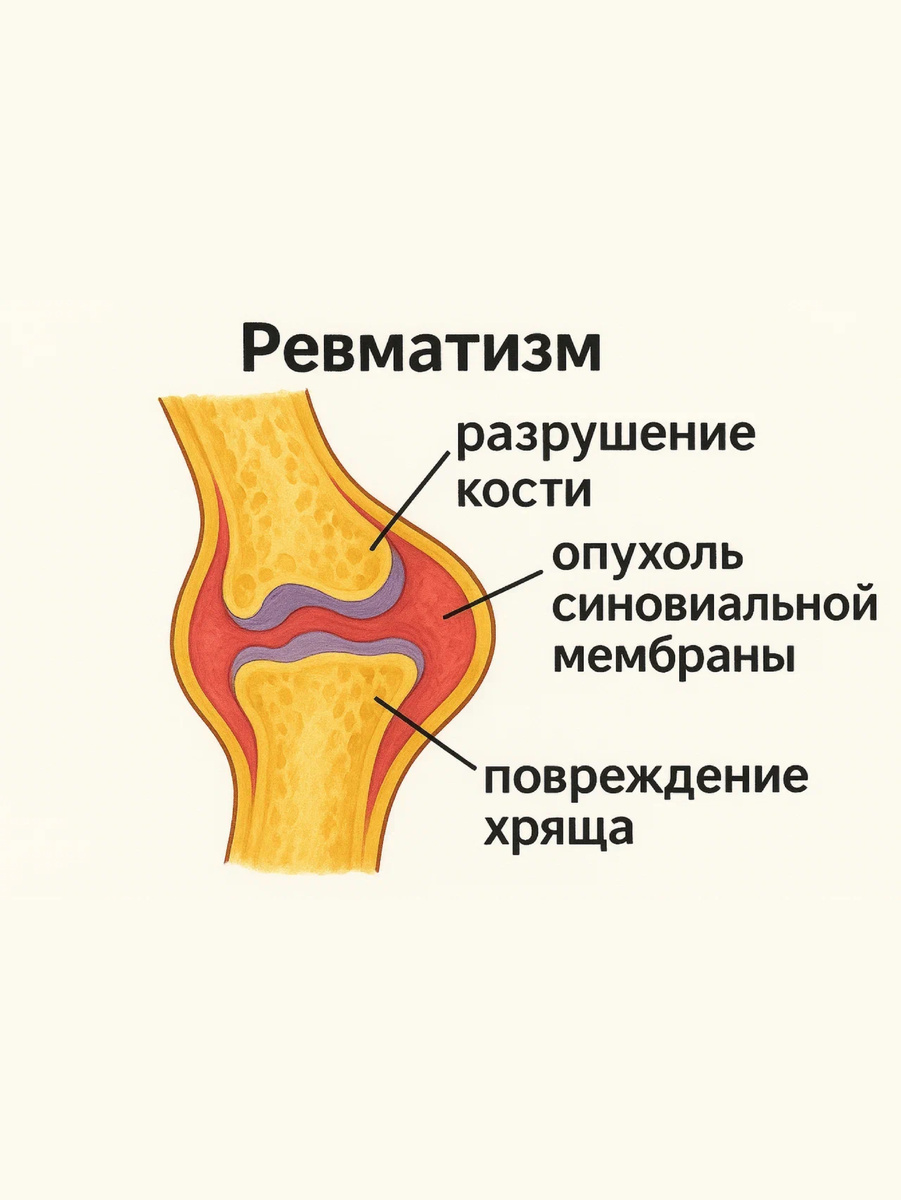 Ревматизм

разрушение кости

опухоль синовиальной мембраны

повреждение хряща